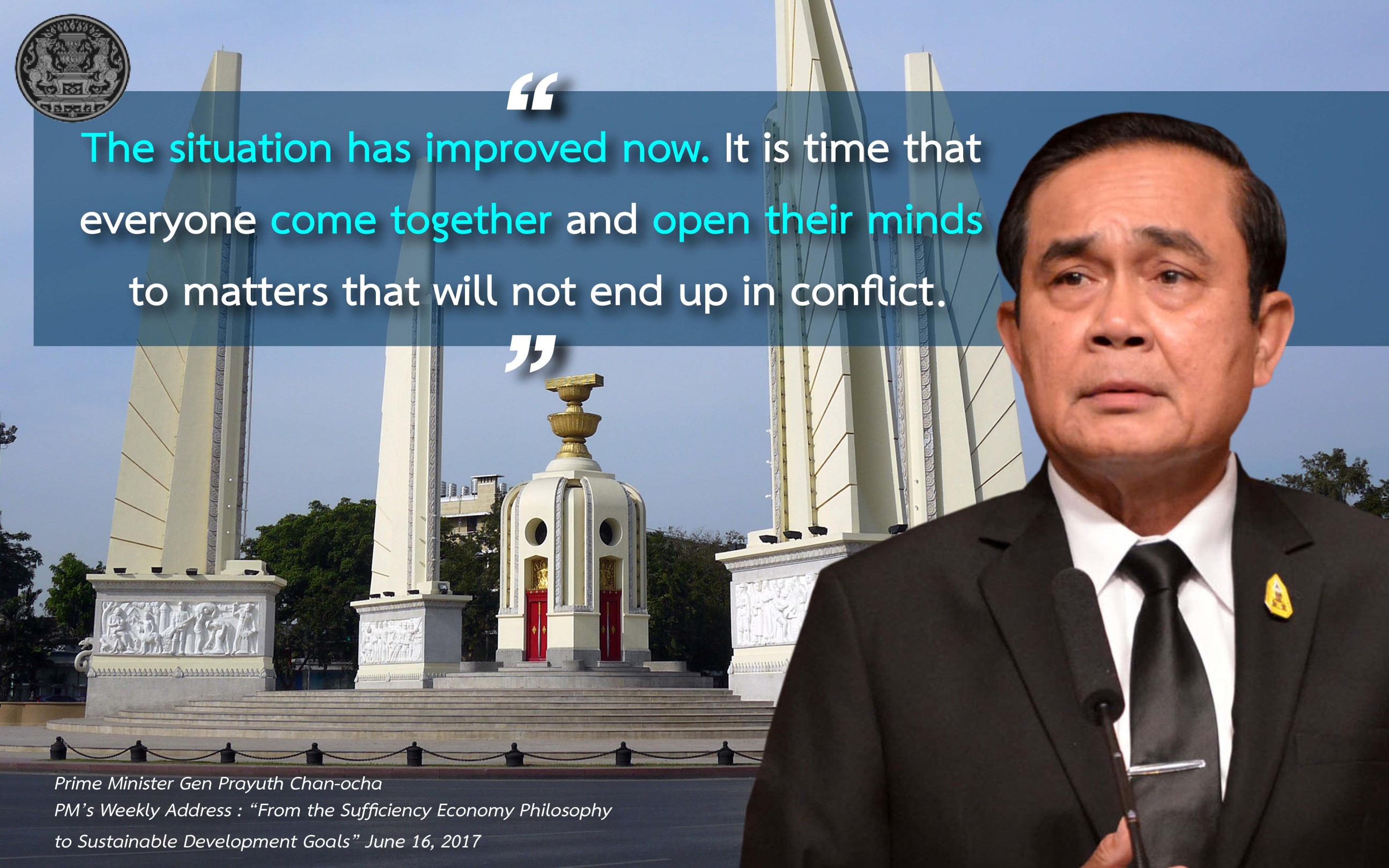 “

The situation has improved now. It is time that everyone come together and open their minds to matters that will not end up in conflict.

”

Prime Minister Gen Prayuth Chan-ocha
PM’s Weekly Address : “From the Sufficiency Economy Philosophy to Sustainable Development Goals” June 16, 2017